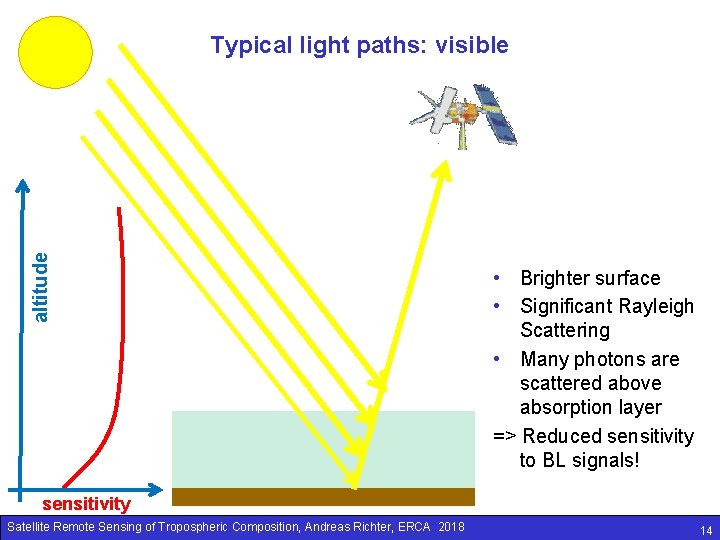 Typical light paths: visible

altitude

sensitivity

• Brighter surface
• Significant Rayleigh Scattering
• Many photons are scattered above absorption layer
=> Reduced sensitivity to BL signals!

Satellite Remote Sensing of Tropospheric Composition, Andreas Richter, ERCA 2018

14